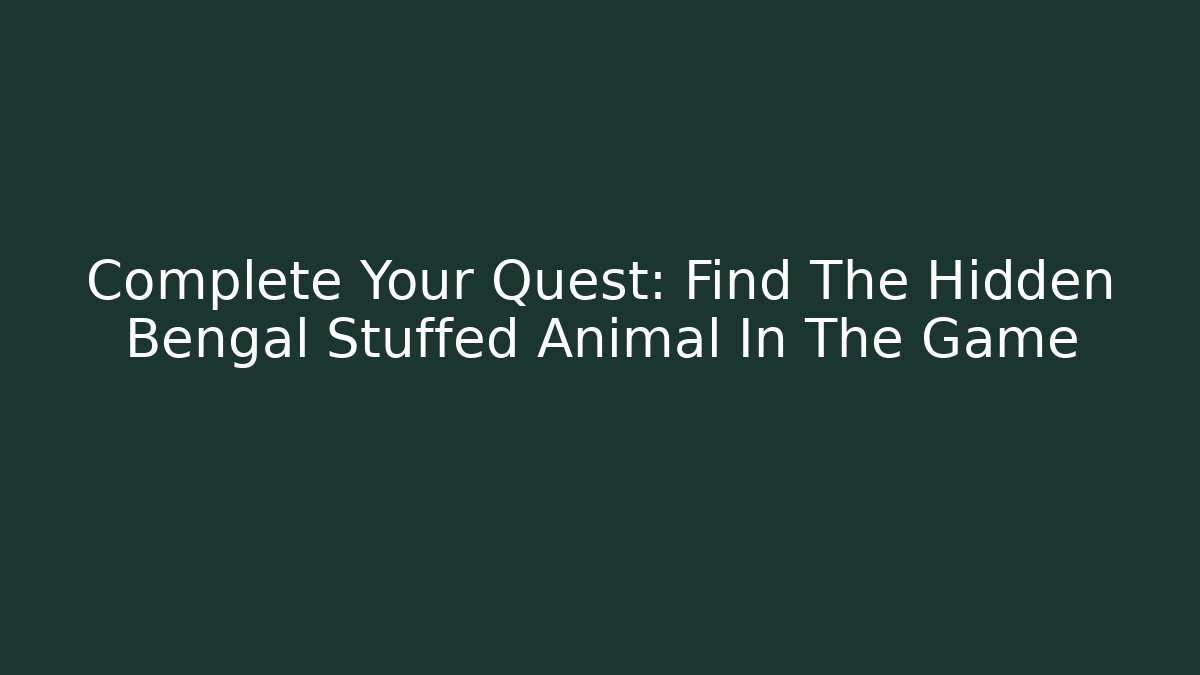 Complete Your Quest: Find The Hidden Bengal Stuffed Animal In The Game